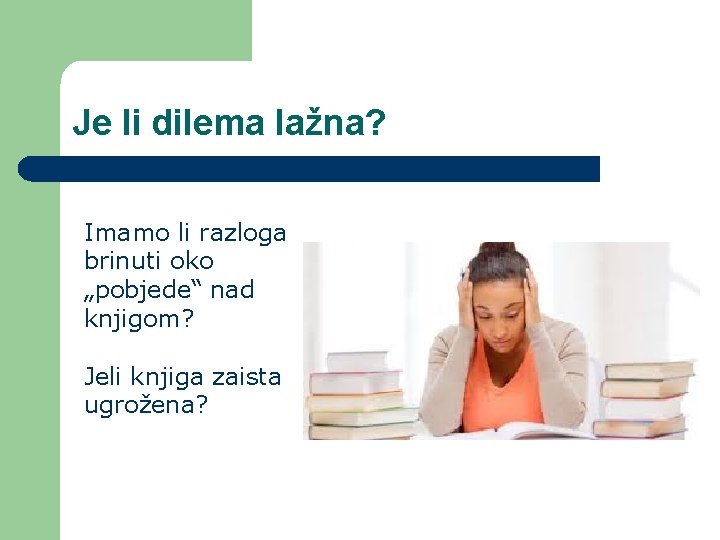 Je li dilema lažna?

Imamo li razloga brinuti oko „pobjede“ nad knjigom?

Jeli knjiga zaista ugrožena?